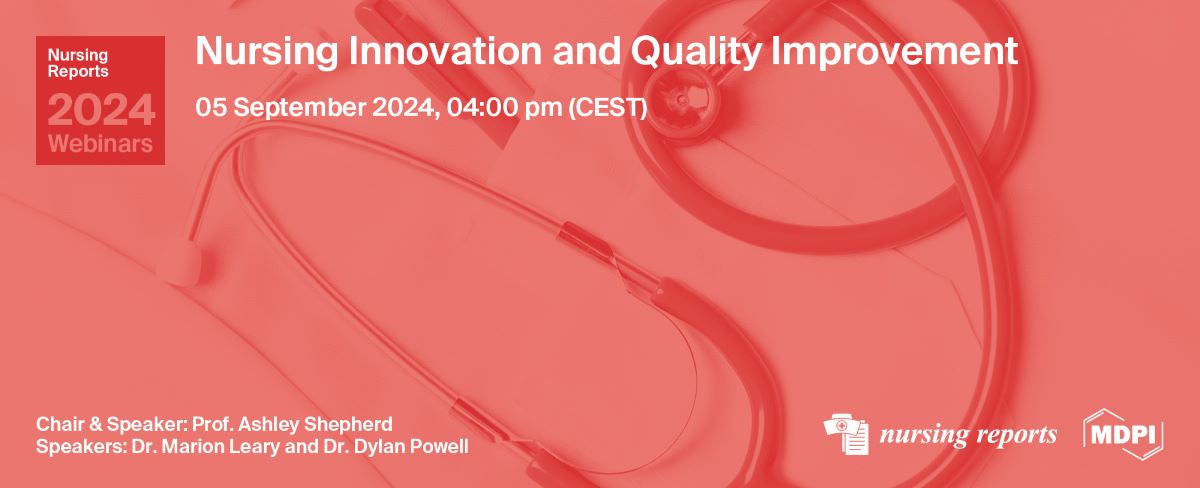 Nursing Reports
2024
Webinars

Nursing Innovation and Quality Improvement

05 September 2024, 04:00 pm (CEST)

Chair & Speaker: Prof. Ashley Shepherd
Speakers: Dr. Marion Leary and Dr. Dylan Powell

nursing reports

MDPI